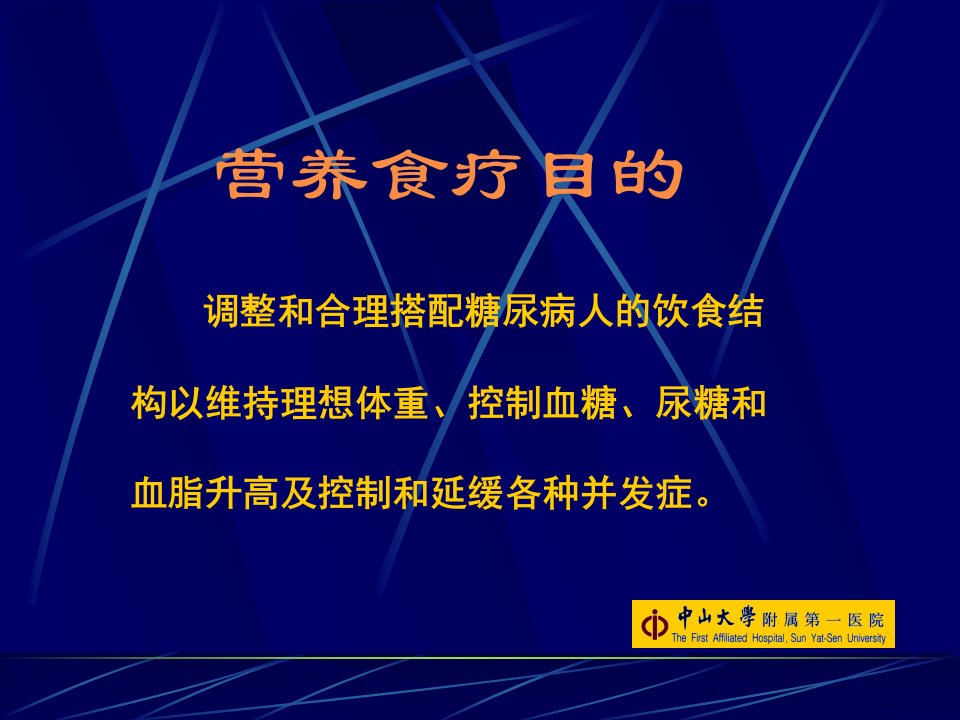 营养食疗目的

调整和合理搭配糖尿病人的饮食结构以维持理想体重、控制血糖、尿糖和血脂升高及控制和延缓各种并发症。

中山大學附属第一医院
The First Affiliated Hospital, Sun Yat-Sen University